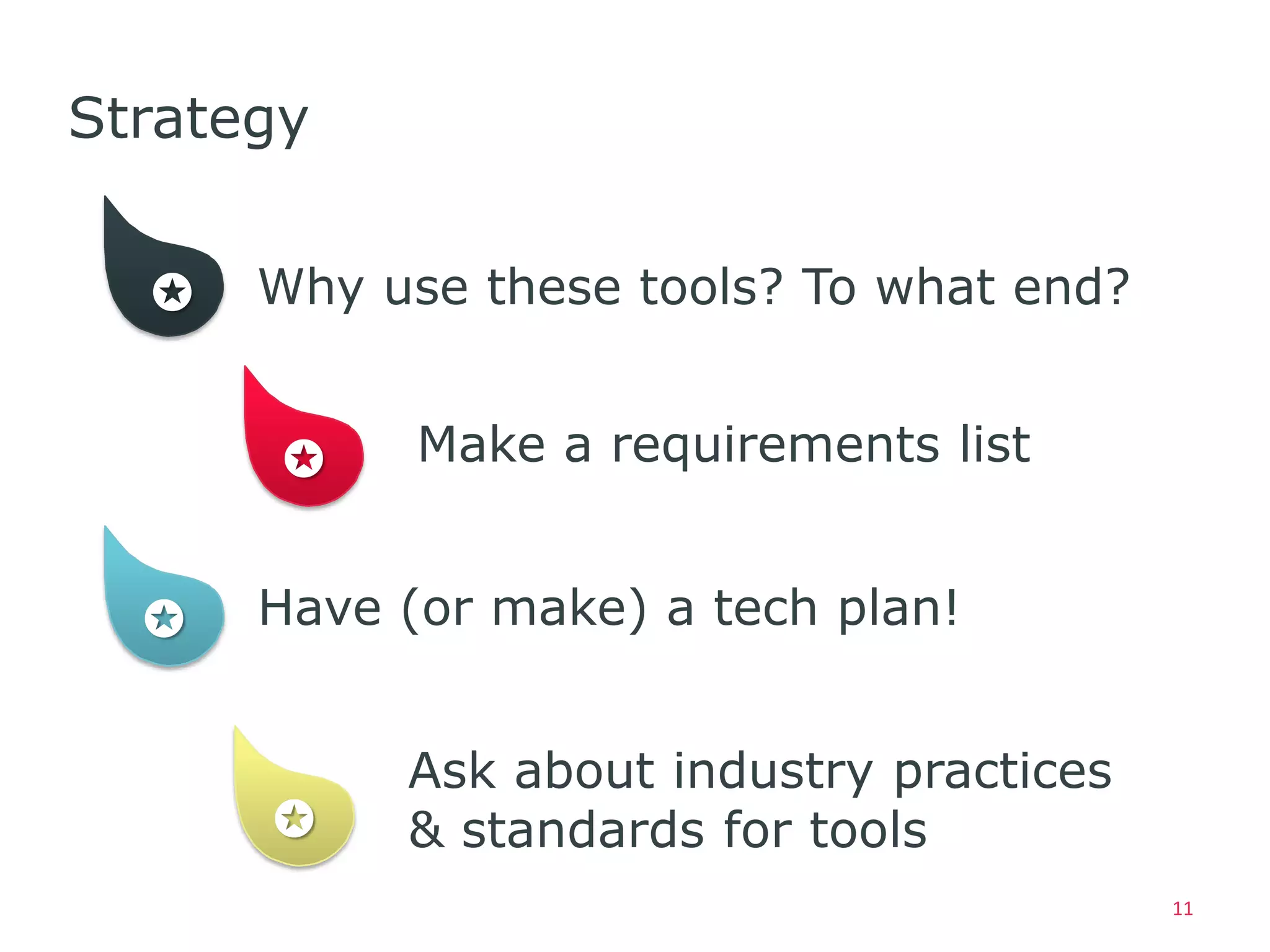 Strategy

Why use these tools? To what end?

Make a requirements list

Have (or make) a tech plan!

Ask about industry practices & standards for tools

11